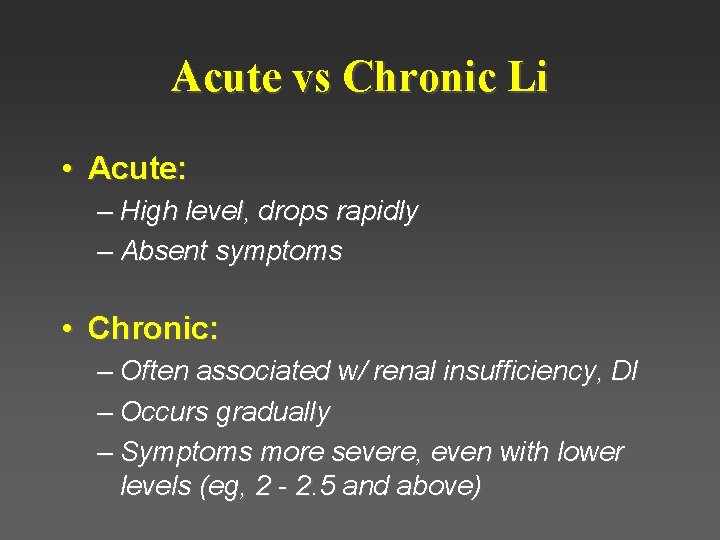 Acute vs Chronic Li

• Acute:
– High level, drops rapidly
– Absent symptoms

• Chronic:
– Often associated w/ renal insufficiency, DI
– Occurs gradually
– Symptoms more severe, even with lower levels (eg, 2 - 2.5 and above)